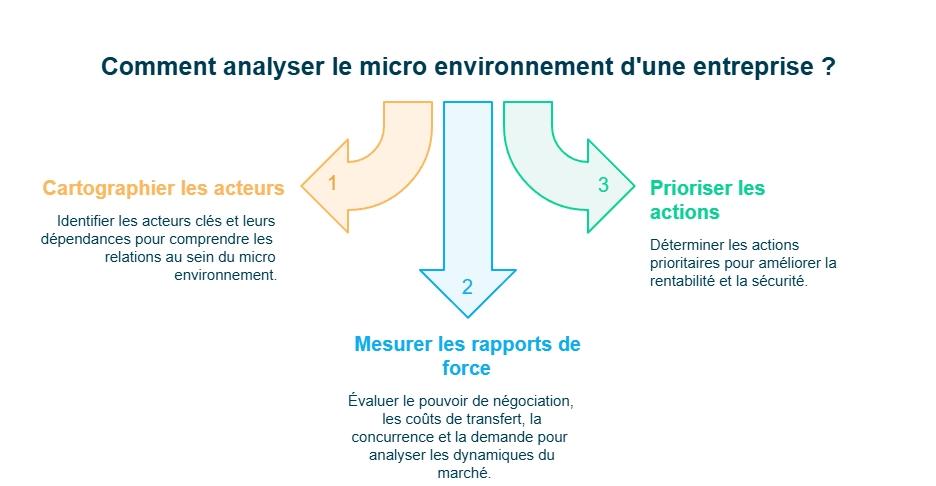 Comment analyser le micro environnement d'une entreprise ?

1

Cartographier les acteurs

Identifier les acteurs clés et leurs dépendances pour comprendre les relations au sein du micro environnement.

2

Mesurer les rapports de force

Évaluer le pouvoir de négociation, les coûts de transfert, la concurrence et la demande pour analyser les dynamiques du marché.

3

Prioriser les actions

Déterminer les actions prioritaires pour améliorer la rentabilité et la sécurité.